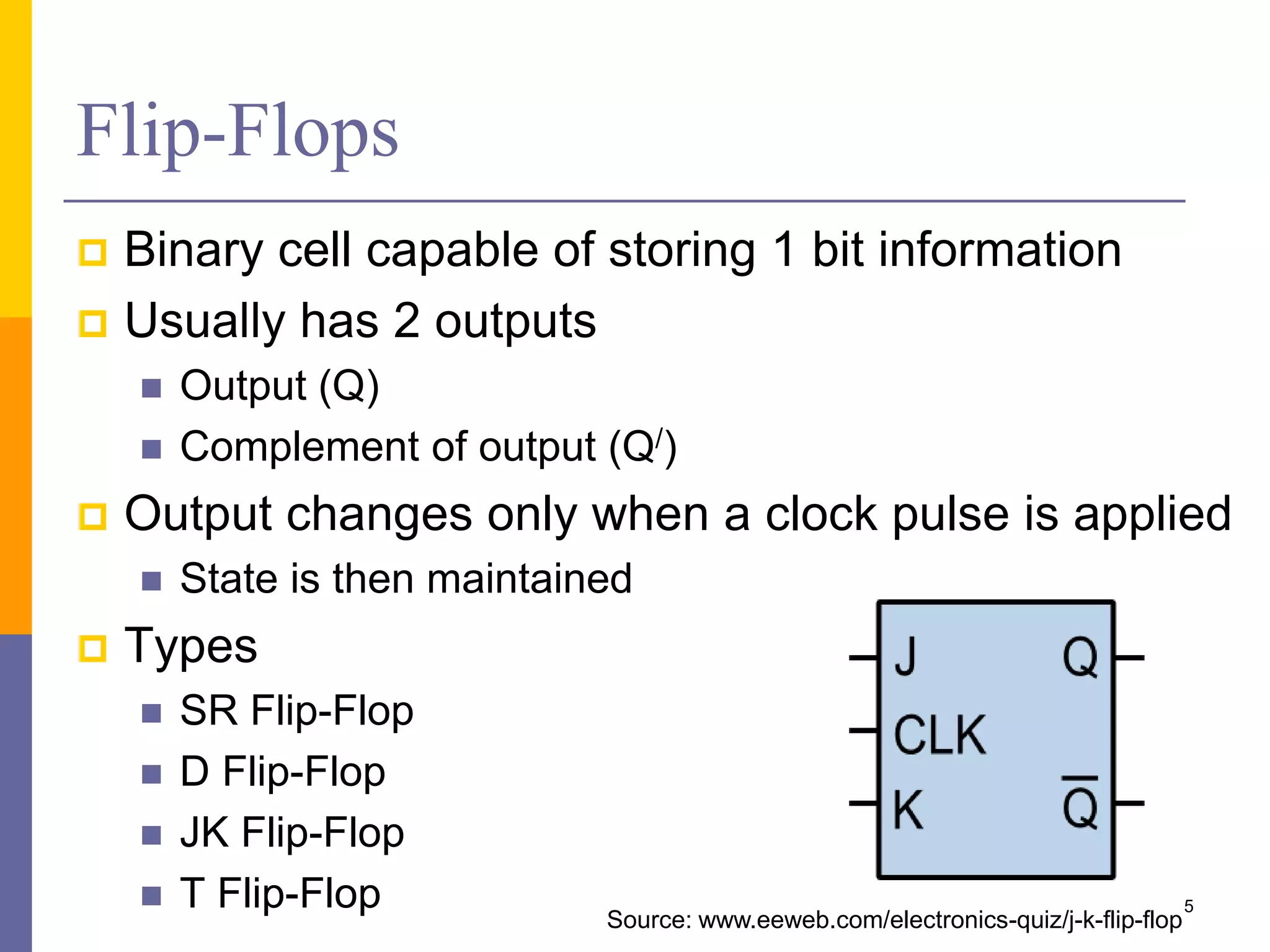 Flip-Flops

Binary cell capable of storing 1 bit information

Usually has 2 outputs

Output (Q)

Complement of output ($Q^/$)

Output changes only when a clock pulse is applied

State is then maintained

Types

SR Flip-Flop

D Flip-Flop

JK Flip-Flop

T Flip-Flop

J
CLK
K
Q
$\overline{Q}$

Source: www.eeweb.com/electronics-quiz/j-k-flip-flop

5